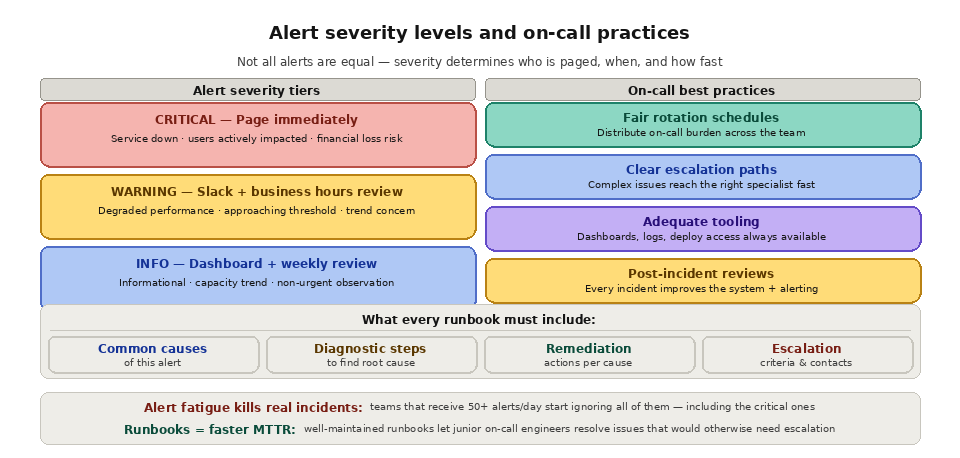 Alert severity levels and on-call practices

Not all alerts are equal — severity determines who is paged, when, and how fast

Alert severity tiers

CRITICAL — Page immediately
Service down · users actively impacted · financial loss risk

WARNING — Slack + business hours review
Degraded performance · approaching threshold · trend concern

INFO — Dashboard + weekly review
Informational · capacity trend · non-urgent observation

On-call best practices

Fair rotation schedules
Distribute on-call burden across the team

Clear escalation paths
Complex issues reach the right specialist fast

Adequate tooling
Dashboards, logs, deploy access always available

Post-incident reviews
Every incident improves the system + alerting

What every runbook must include:

Common causes
of this alert

Diagnostic steps
to find root cause

Remediation
actions per cause

Escalation
criteria & contacts

Alert fatigue kills real incidents: teams that receive 50+ alerts/day start ignoring all of them — including the critical ones

Runbooks = faster MTTR: well-maintained runbooks let junior on-call engineers resolve issues that would otherwise need escalation